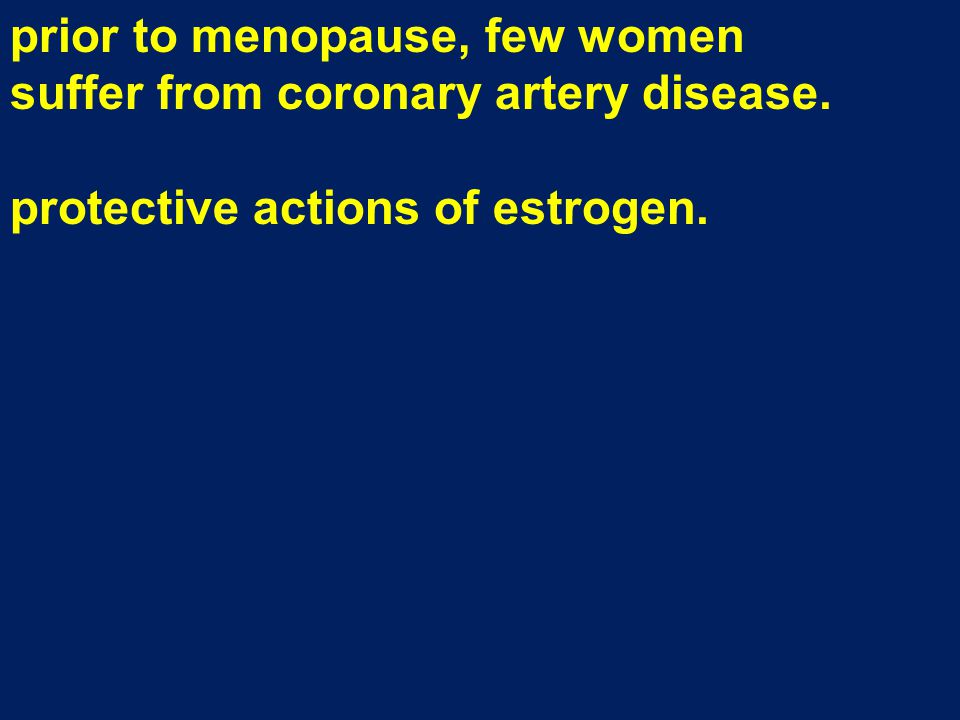 prior to menopause, few women suffer from coronary artery disease.

protective actions of estrogen.